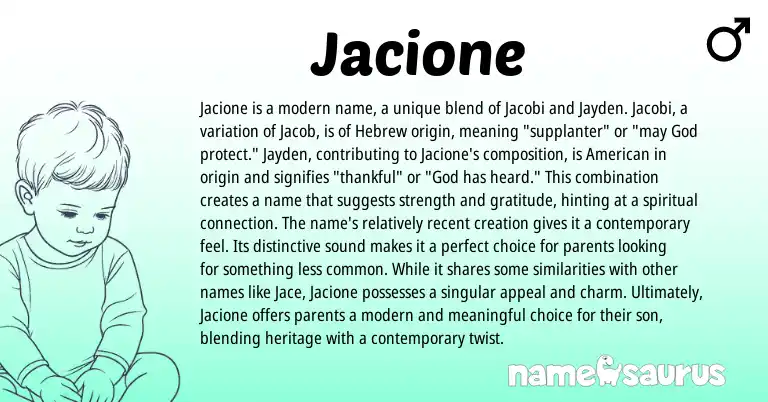 Jacione

♂

Jacione is a modern name, a unique blend of Jacobi and Jayden. Jacobi, a variation of Jacob, is of Hebrew origin, meaning "supplanter" or "may God protect." Jayden, contributing to Jacione's composition, is American in origin and signifies "thankful" or "God has heard." This combination creates a name that suggests strength and gratitude, hinting at a spiritual connection. The name's relatively recent creation gives it a contemporary feel. Its distinctive sound makes it a perfect choice for parents looking for something less common. While it shares some similarities with other names like Jace, Jacione possesses a singular appeal and charm. Ultimately, Jacione offers parents a modern and meaningful choice for their son, blending heritage with a contemporary twist.

namesaurus